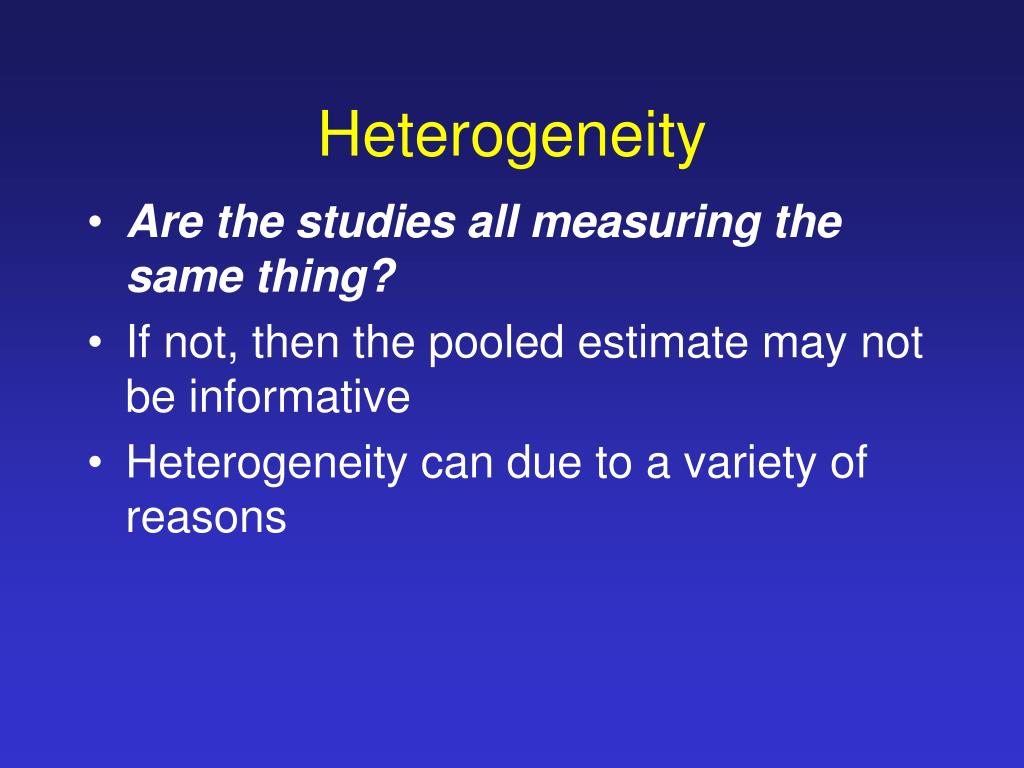 Heterogeneity

• Are the studies all measuring the same thing?
• If not, then the pooled estimate may not be informative
• Heterogeneity can due to a variety of reasons